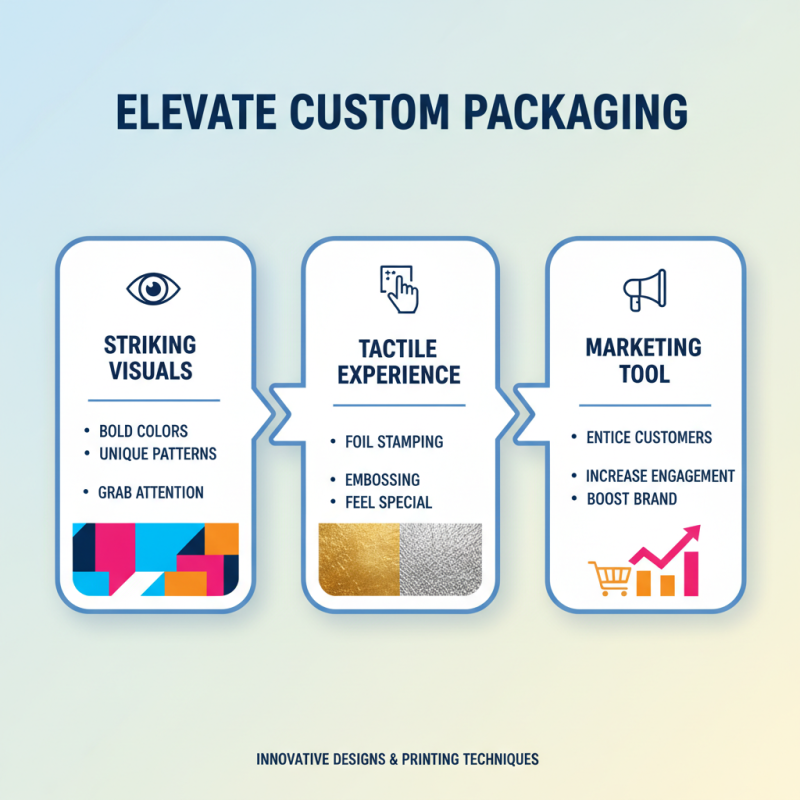 ELEVATE CUSTOM PACKAGING

STRIKING VISUALS

• BOLD COLORS
• UNIQUE PATTERNS

• GRAB ATTENTION

TACTILE EXPERIENCE

• FOIL STAMPING

• EMBOSSING
• FEEL SPECIAL

MARKETING TOOL

• ENTICE CUSTOMERS

• INCREASE ENGAGEMENT
• BOOST BRAND

INNOVATIVE DESIGNS & PRINTING TECHNIQUES